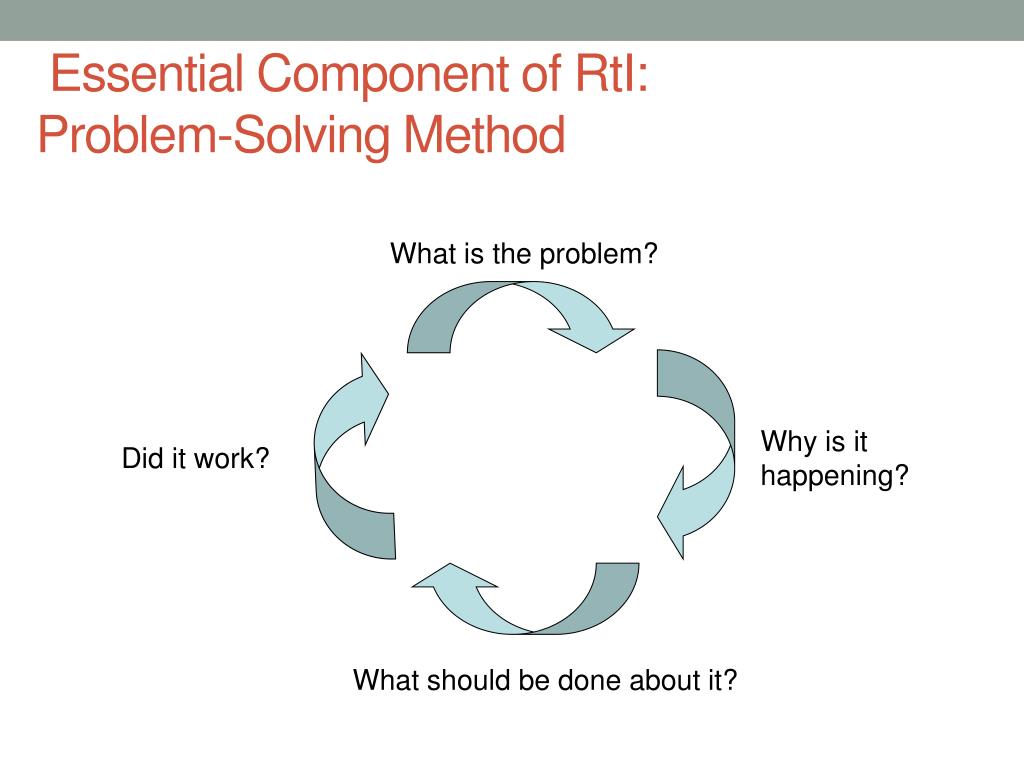 Essential Component of RtI: Problem-Solving Method

What is the problem?

Why is it happening?

What should be done about it?

Did it work?